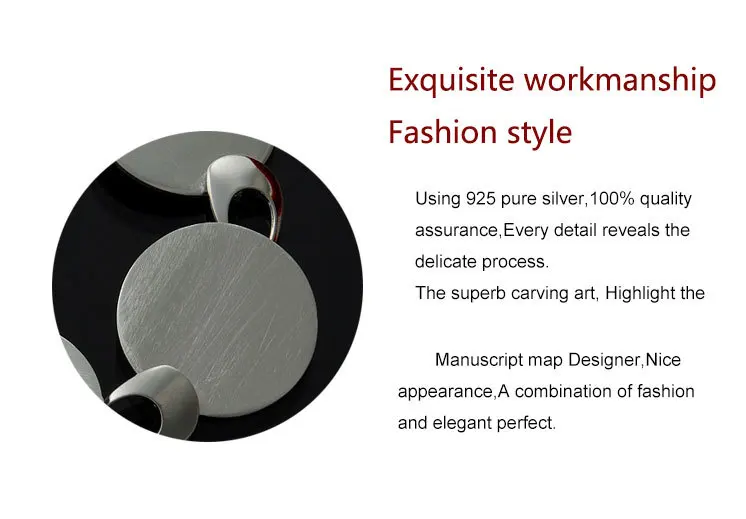 Exquisite workmanship
Fashion style

Using 925 pure silver,100% quality assurance,Every detail reveals the delicate process.
The superb carving art, Highlight the

Manuscript map Designer,Nice appearance,A combination of fashion and elegant perfect.